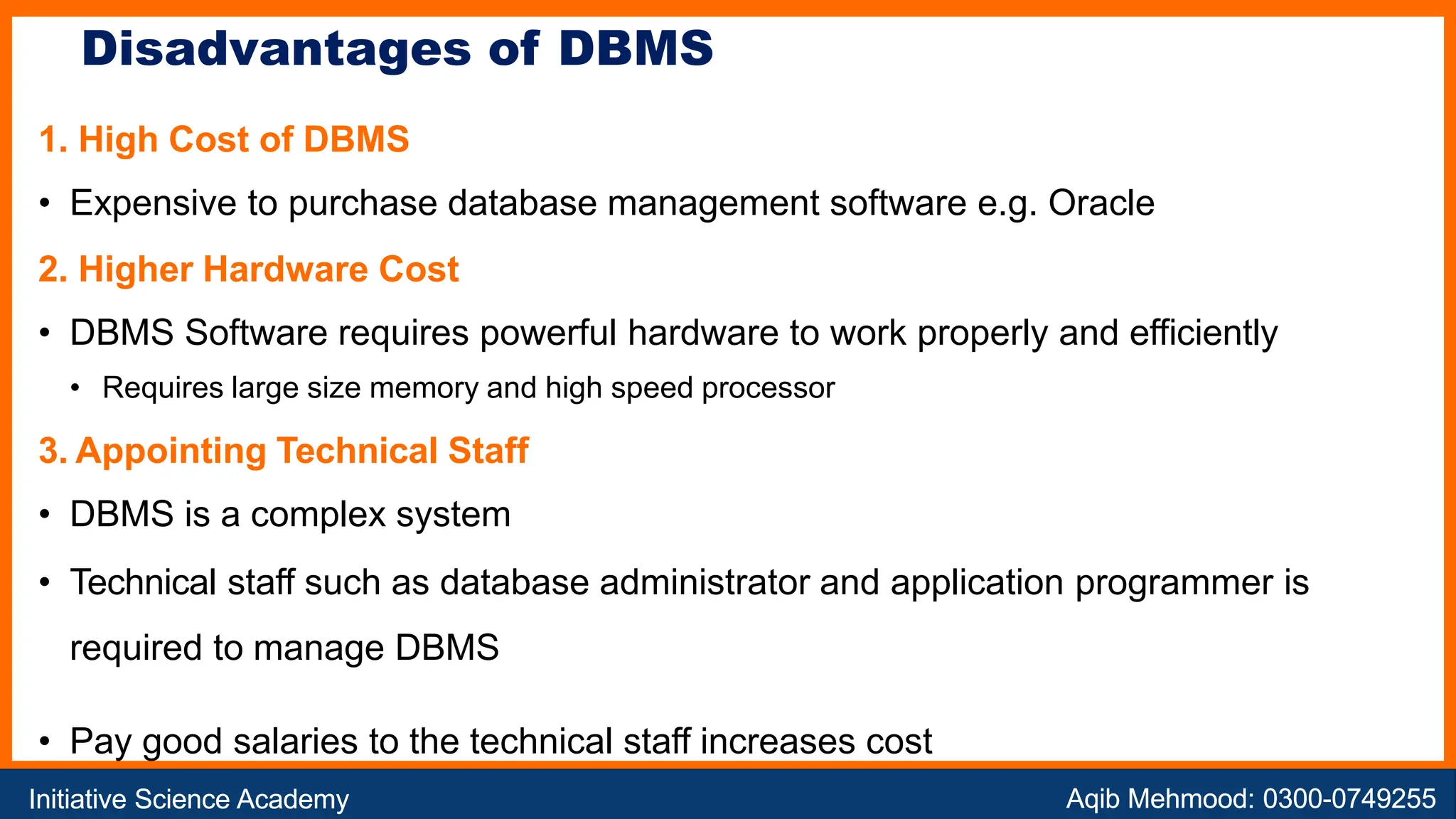 Disadvantages of DBMS

1. High Cost of DBMS

• Expensive to purchase database management software e.g. Oracle

2. Higher Hardware Cost

• DBMS Software requires powerful hardware to work properly and efficiently

• Requires large size memory and high speed processor

3. Appointing Technical Staff

• DBMS is a complex system

• Technical staff such as database administrator and application programmer is required to manage DBMS

• Pay good salaries to the technical staff increases cost

Initiative Science Academy

Aqib Mehmood: 0300-0749255